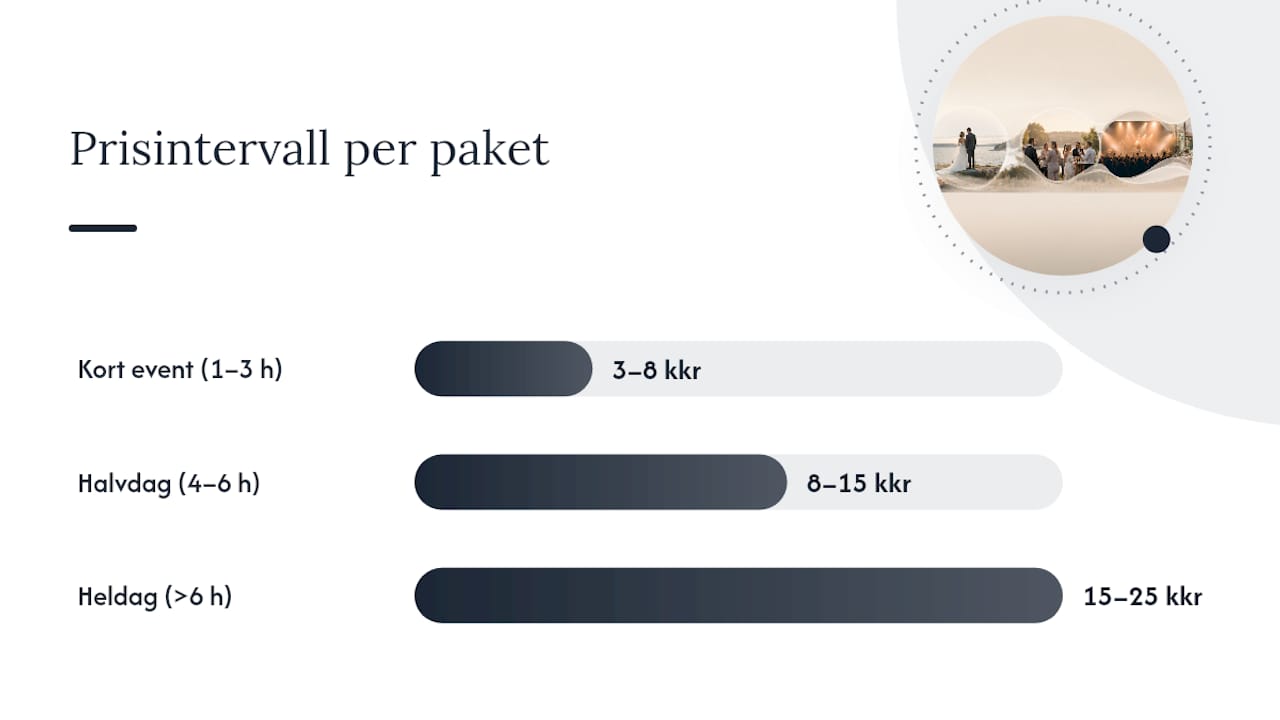 Prisintervall per paket

Kort event (1–3 h)
3–8 kkr

Halvdag (4–6 h)
8–15 kkr

Heldag (>6 h)
15–25 kkr